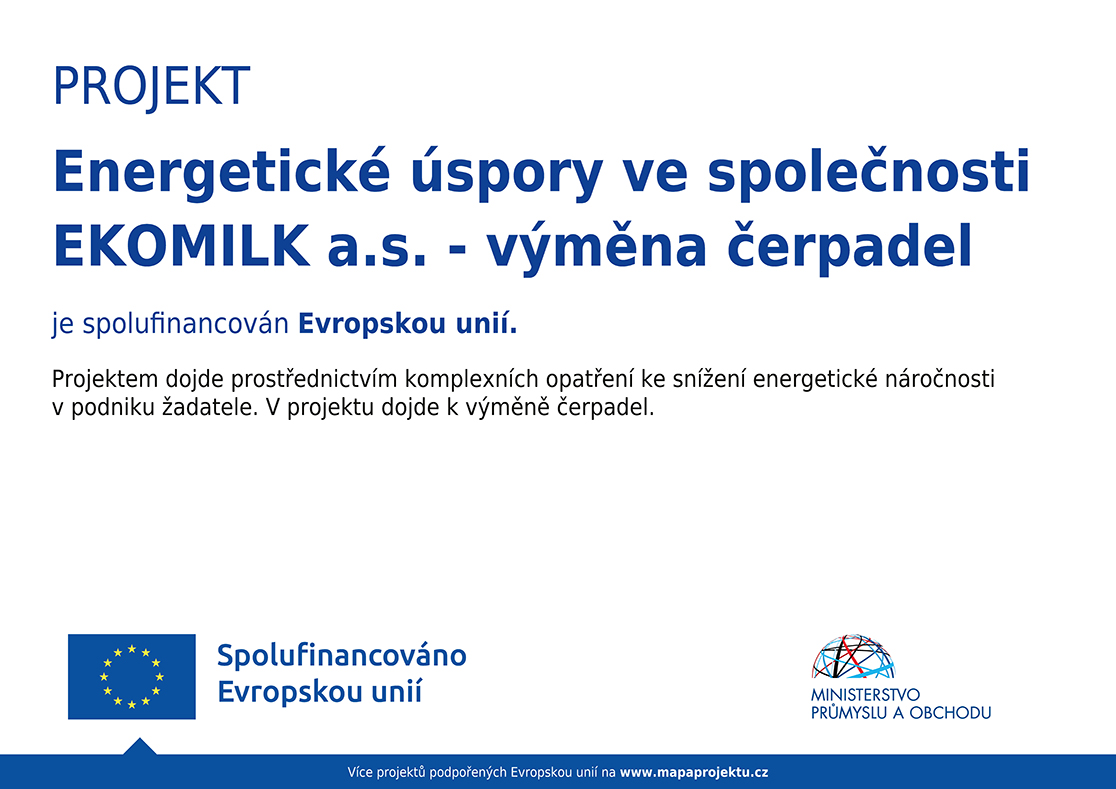 PROJEKT

Energetické úspory ve společnosti EKOMILK a.s. - výměna čerpadel

je spolufinancován Evropskou unií.

Projektem dojde prostřednictvím komplexních opatření ke snížení energetické náročnosti v podniku žadatele. V projektu dojde k výměně čerpadel.

Spolufinancováno Evropskou unií

MINISTERSTVO PRŮMYSLU A OBCHODU

Více projektů podpořených Evropskou unií na www.mapaprojektu.cz